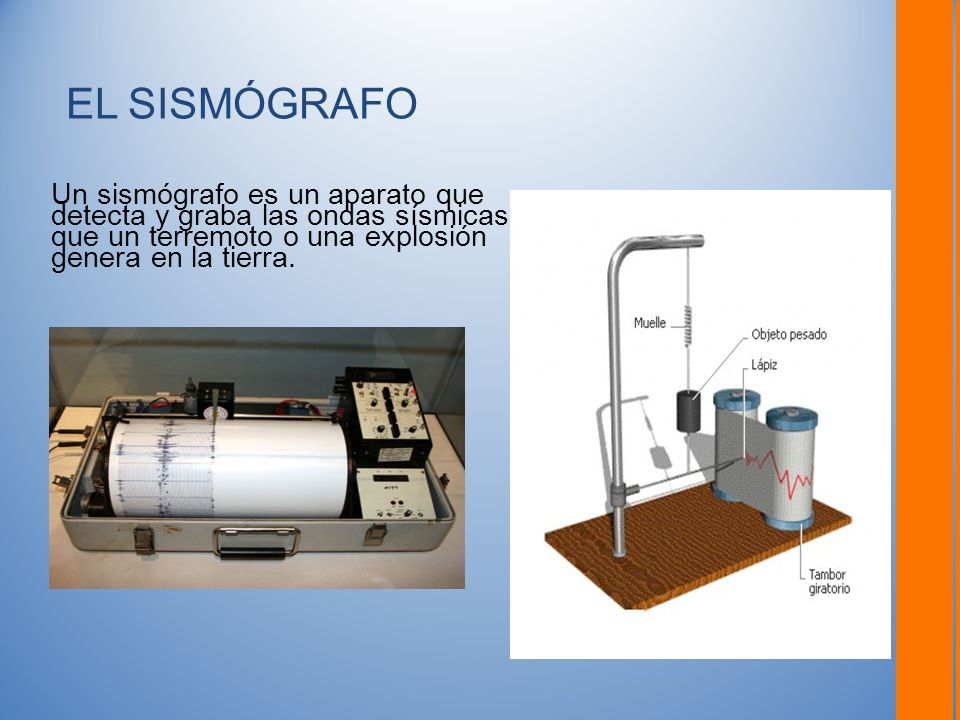 EL SISMÓGRAFO

Un sismógrafo es un aparato que detecta y graba las ondas sísmicas que un terremoto o una explosión genera en la tierra.

Muelle
Objeto pesado
Lápiz
Tambor giratorio